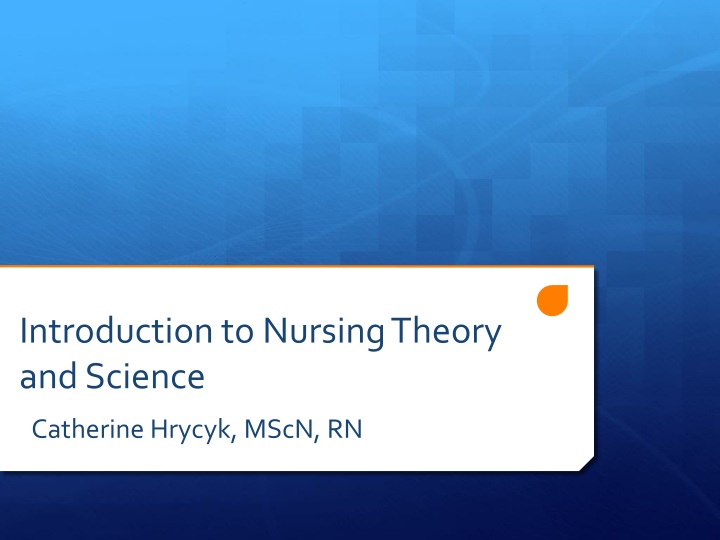 Introduction to Nursing Theory and Science

Catherine Hrycyk, MScN, RN